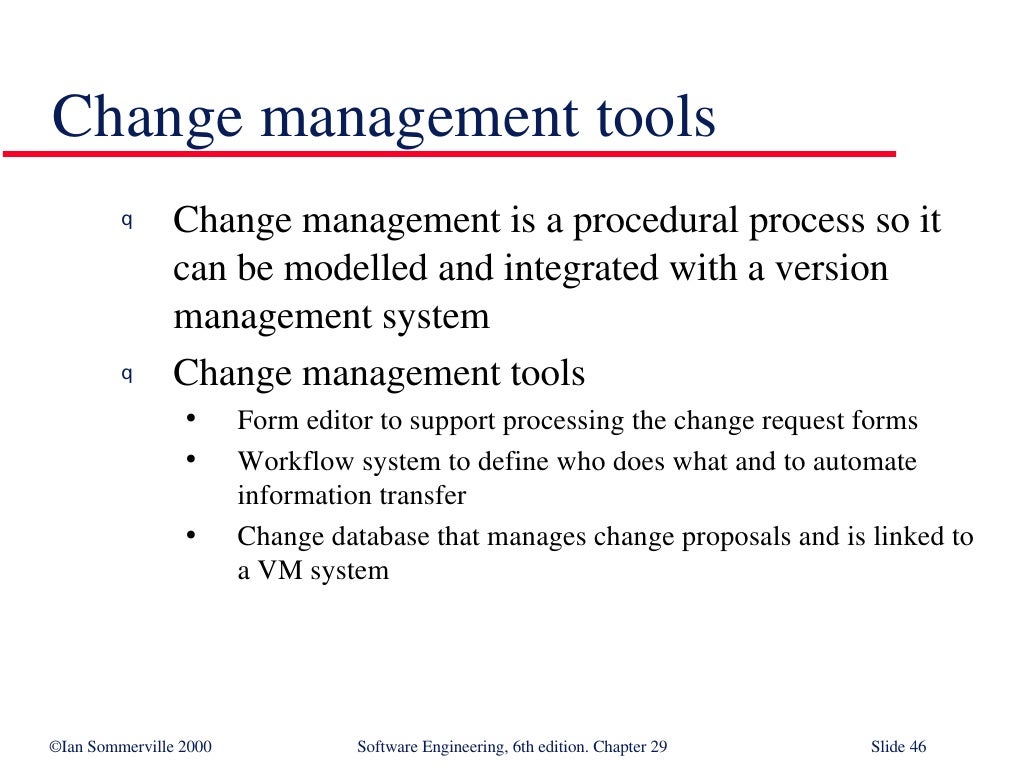 Change management tools

q Change management is a procedural process so it can be modelled and integrated with a version management system

q Change management tools

• Form editor to support processing the change request forms

• Workflow system to define who does what and to automate information transfer

• Change database that manages change proposals and is linked to a VM system

©Ian Sommerville 2000 Software Engineering, 6th edition. Chapter 29 Slide 46